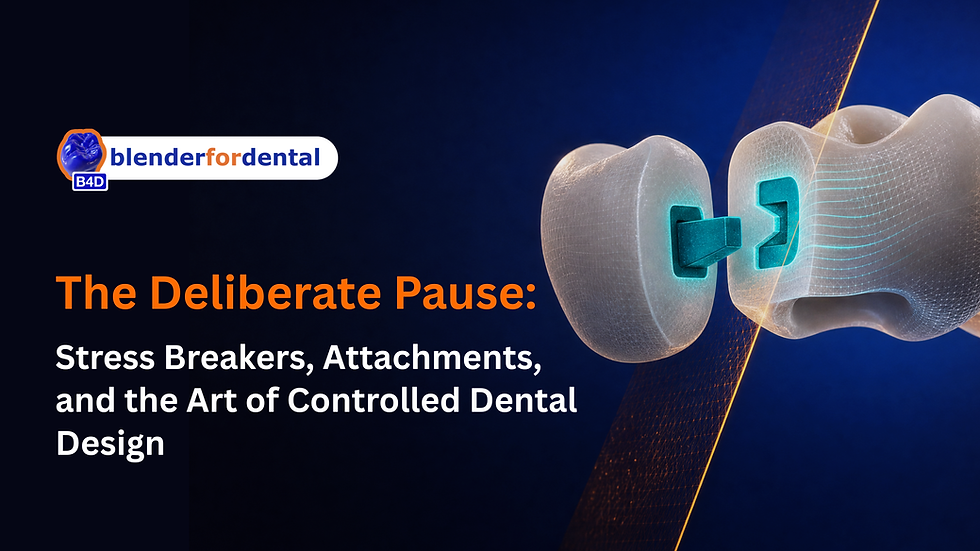 B4D
blenderfordental

The Deliberate Pause:

Stress Breakers, Attachments, and the Art of Controlled Dental Design